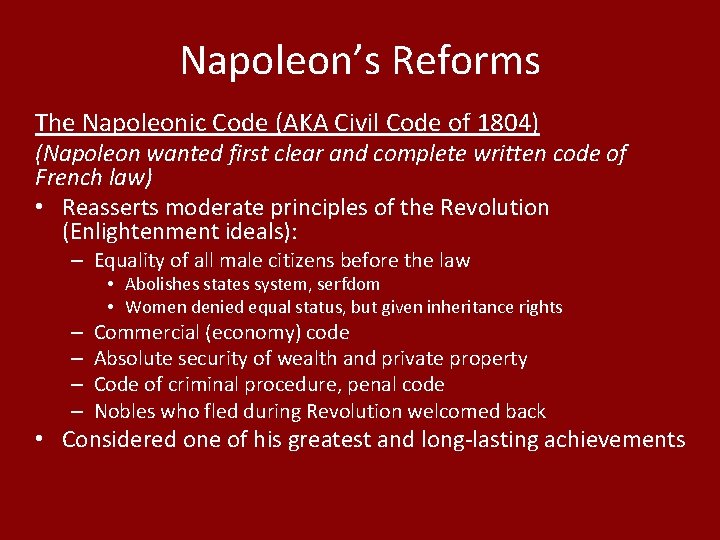 Napoleon's Reforms

The Napoleonic Code (AKA Civil Code of 1804)

(Napoleon wanted first clear and complete written code of French law)

• Reasserts moderate principles of the Revolution (Enlightenment ideals):
  – Equality of all male citizens before the law
    • Abolishes states system, serfdom
    • Women denied equal status, but given inheritance rights
  – Commercial (economy) code
  – Absolute security of wealth and private property
  – Code of criminal procedure, penal code
  – Nobles who fled during Revolution welcomed back
• Considered one of his greatest and long-lasting achievements